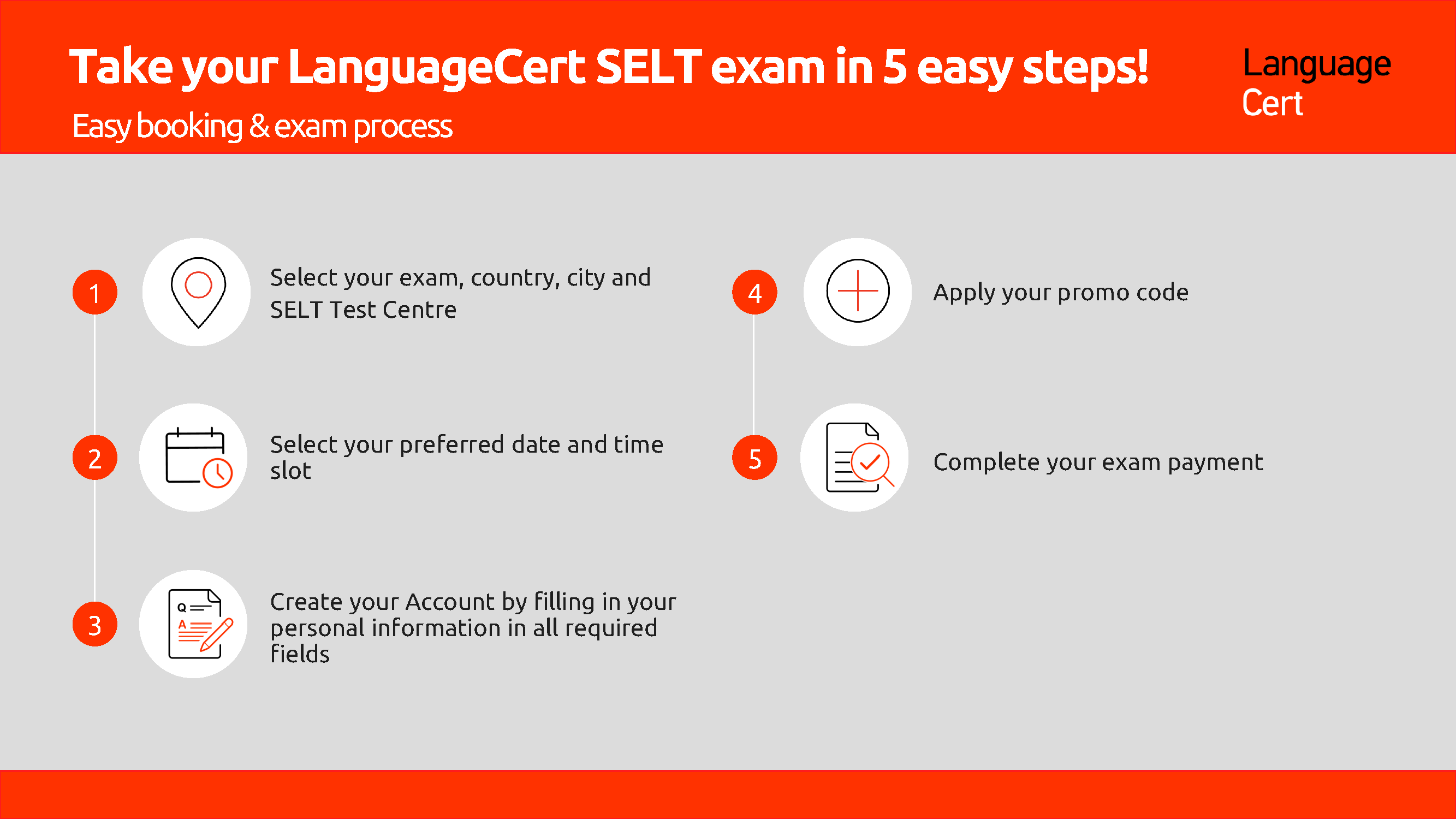 Take your LanguageCert SELT exam in 5 easy steps!

Easy booking & exam process

Language
Cert

1 Select your exam, country, city and SELT Test Centre

2 Select your preferred date and time slot

3 Q A Create your Account by filling in your personal information in all required fields

4 Apply your promo code

5 Complete your exam payment